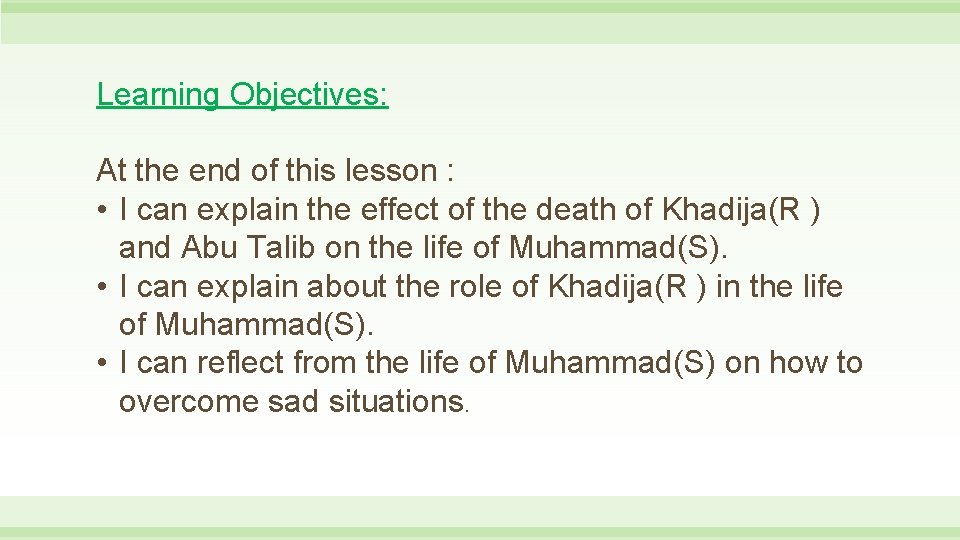 Learning Objectives:

At the end of this lesson :
• I can explain the effect of the death of Khadija(R ) and Abu Talib on the life of Muhammad(S).
• I can explain about the role of Khadija(R ) in the life of Muhammad(S).
• I can reflect from the life of Muhammad(S) on how to overcome sad situations.